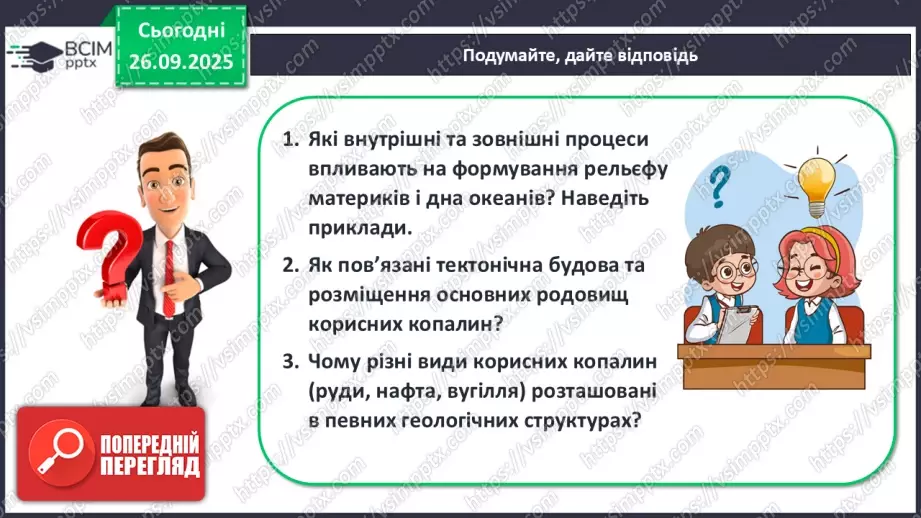 ВСІМ pptx

Сьогодні 26.09.2025

Подумайте, дайте відповідь

1. Які внутрішні та зовнішні процеси впливають на формування рельєфу материків і дна океанів? Наведіть приклади.

2. Як пов'язані тектонічна будова та розміщення основних родовищ корисних копалин?

3. Чому різні види корисних копалин (руди, нафта, вугілля) розташовані в певних геологічних структурах?

ПОПЕРЕДНІЙ ПЕРЕГЛЯД

https://vsimpptx.com